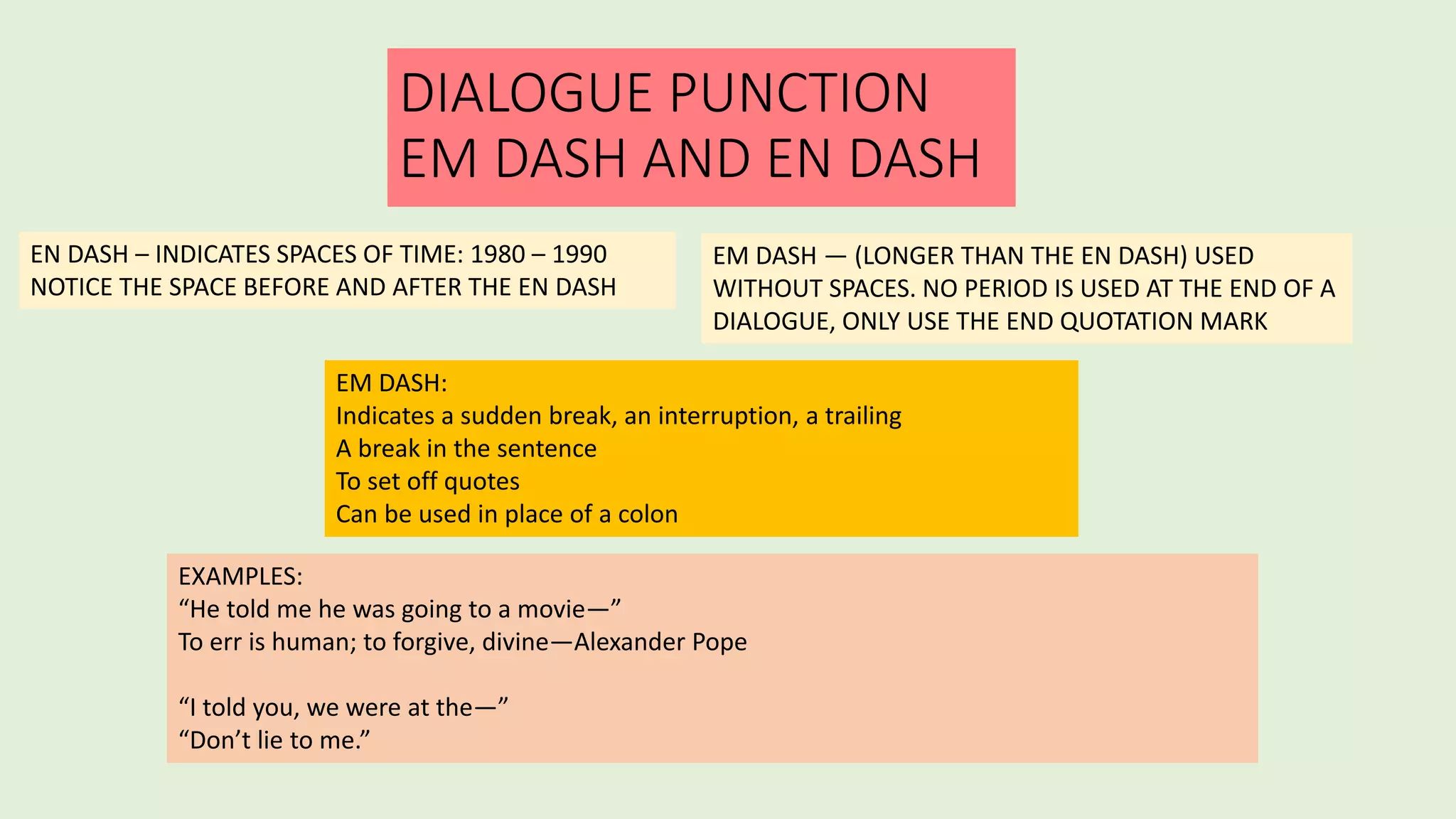 DIALOGUE PUNCTION
EM DASH AND EN DASH

EN DASH – INDICATES SPACES OF TIME: 1980 – 1990
NOTICE THE SPACE BEFORE AND AFTER THE EN DASH

EM DASH — (LONGER THAN THE EN DASH) USED WITHOUT SPACES. NO PERIOD IS USED AT THE END OF A DIALOGUE, ONLY USE THE END QUOTATION MARK

EM DASH:
Indicates a sudden break, an interruption, a trailing
A break in the sentence
To set off quotes
Can be used in place of a colon

EXAMPLES:
“He told me he was going to a movie—”
To err is human; to forgive, divine—Alexander Pope

“I told you, we were at the—”
“Don’t lie to me.”